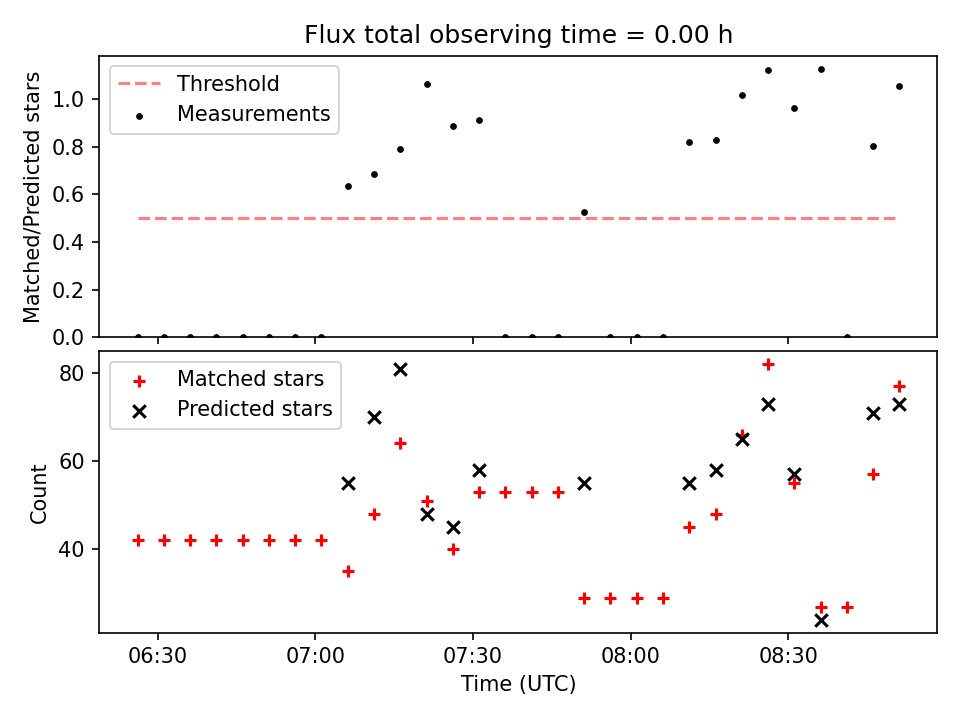 Flux total observing time = 0.00 h

Threshold
Measurements

Matched/Predicted stars

1.0
0.8
0.6
0.4
0.2
0.0

Matched stars
Predicted stars

Count

80
60
40

06:30
07:00
07:30
08:00
08:30

Time (UTC)